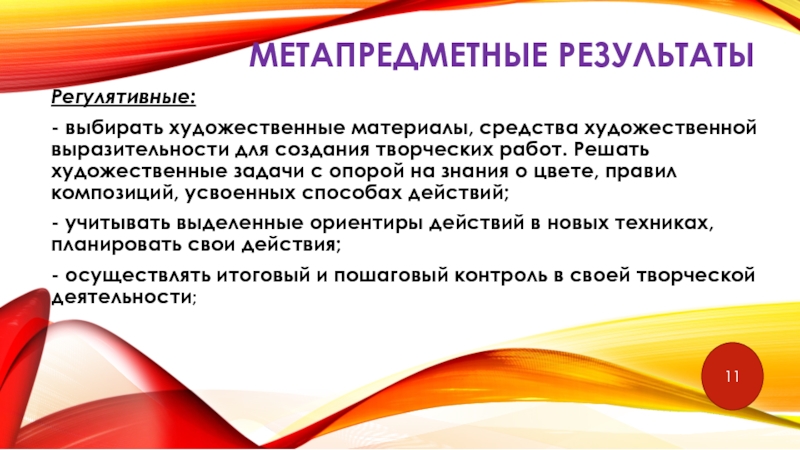 МЕТАПРЕДМЕТНЫЕ РЕЗУЛЬТАТЫ

Регулятивные:

- выбирать художественные материалы, средства художественной выразительности для создания творческих работ. Решать художественные задачи с опорой на знания о цвете, правил композиций, усвоенных способах действий;

- учитывать выделенные ориентиры действий в новых техниках, планировать свои действия;

- осуществлять итоговый и пошаговый контроль в своей творческой деятельности;

11